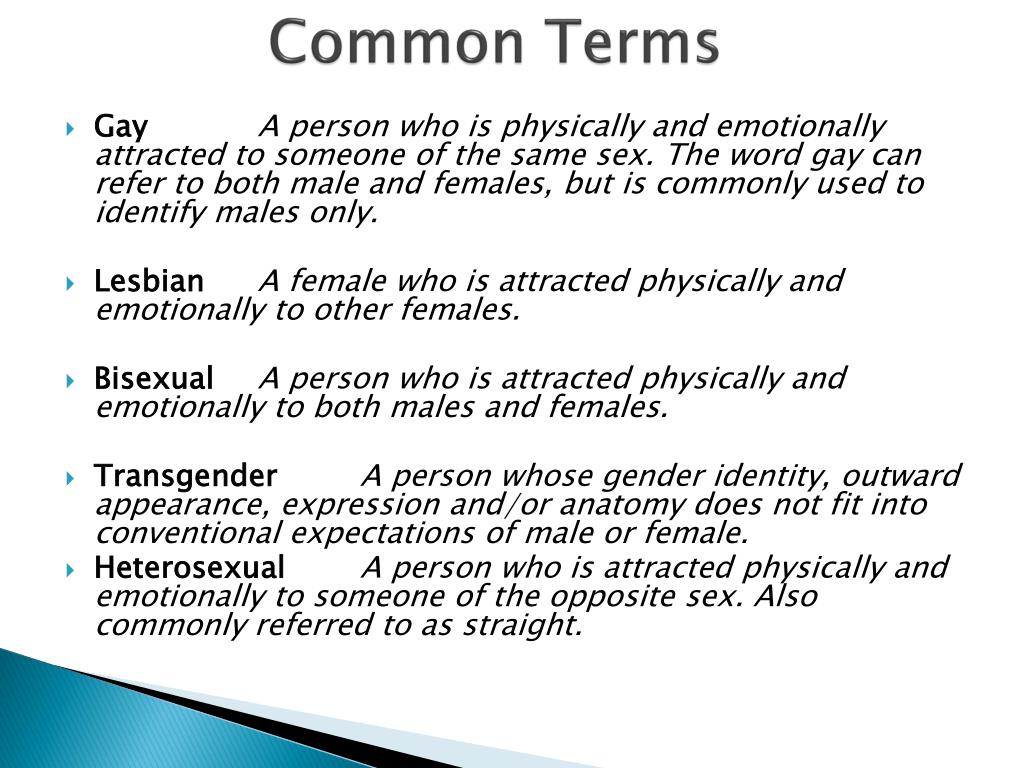 Common Terms

Gay A person who is physically and emotionally attracted to someone of the same sex. The word gay can refer to both male and females, but is commonly used to identify males only.

Lesbian A female who is attracted physically and emotionally to other females.

Bisexual A person who is attracted physically and emotionally to both males and females.

Transgender A person whose gender identity, outward appearance, expression and/or anatomy does not fit into conventional expectations of male or female.

Heterosexual A person who is attracted physically and emotionally to someone of the opposite sex. Also commonly referred to as straight.